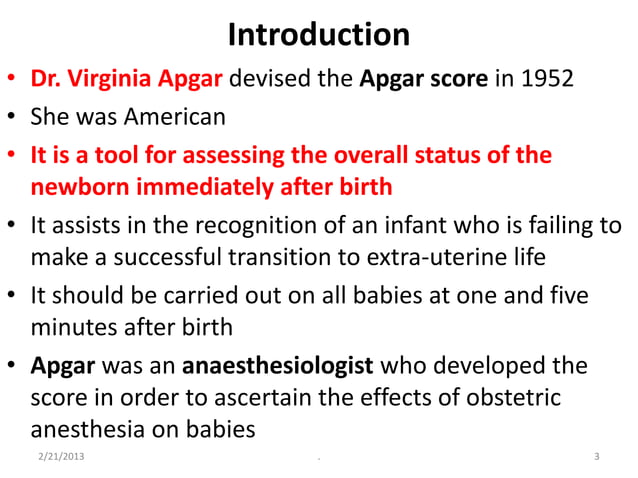 Introduction

• Dr. Virginia Apgar devised the Apgar score in 1952
• She was American
• It is a tool for assessing the overall status of the newborn immediately after birth
• It assists in the recognition of an infant who is failing to make a successful transition to extra-uterine life
• It should be carried out on all babies at one and five minutes after birth
• Apgar was an anaesthesiologist who developed the score in order to ascertain the effects of obstetric anesthesia on babies

2/21/2013 . 3